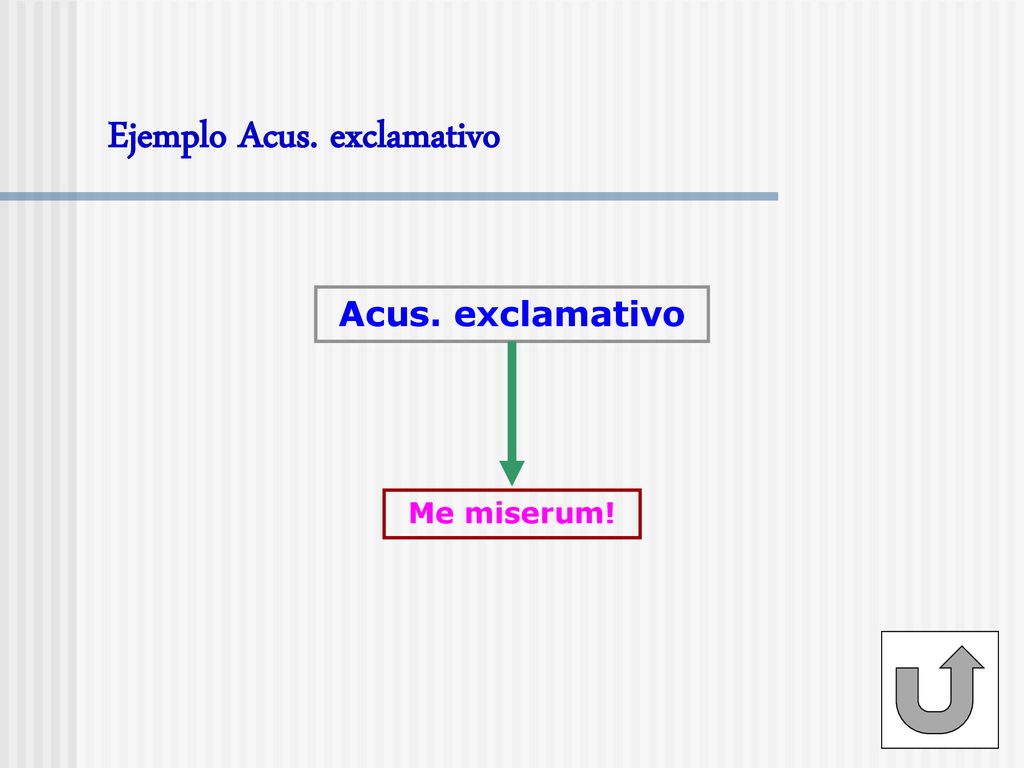 Ejemplo Acus. exclamativo

Acus. exclamativo

Me miserum!